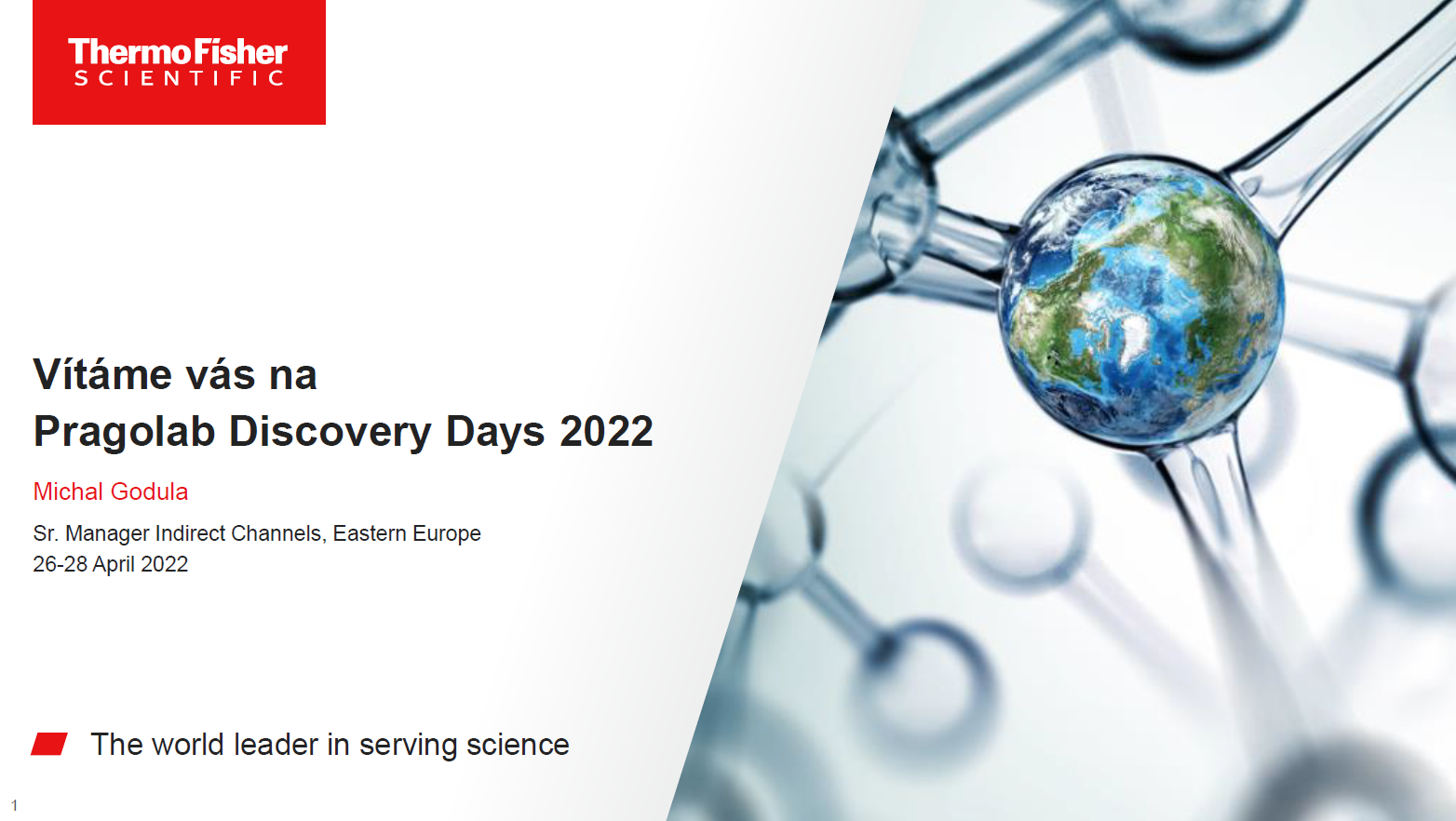 ThermoFisher
SCIENTIFIC

Vítáme vás na
Pragolab Discovery Days 2022

Michal Godula

Sr. Manager Indirect Channels, Eastern Europe
26-28 April 2022

The world leader in serving science

1